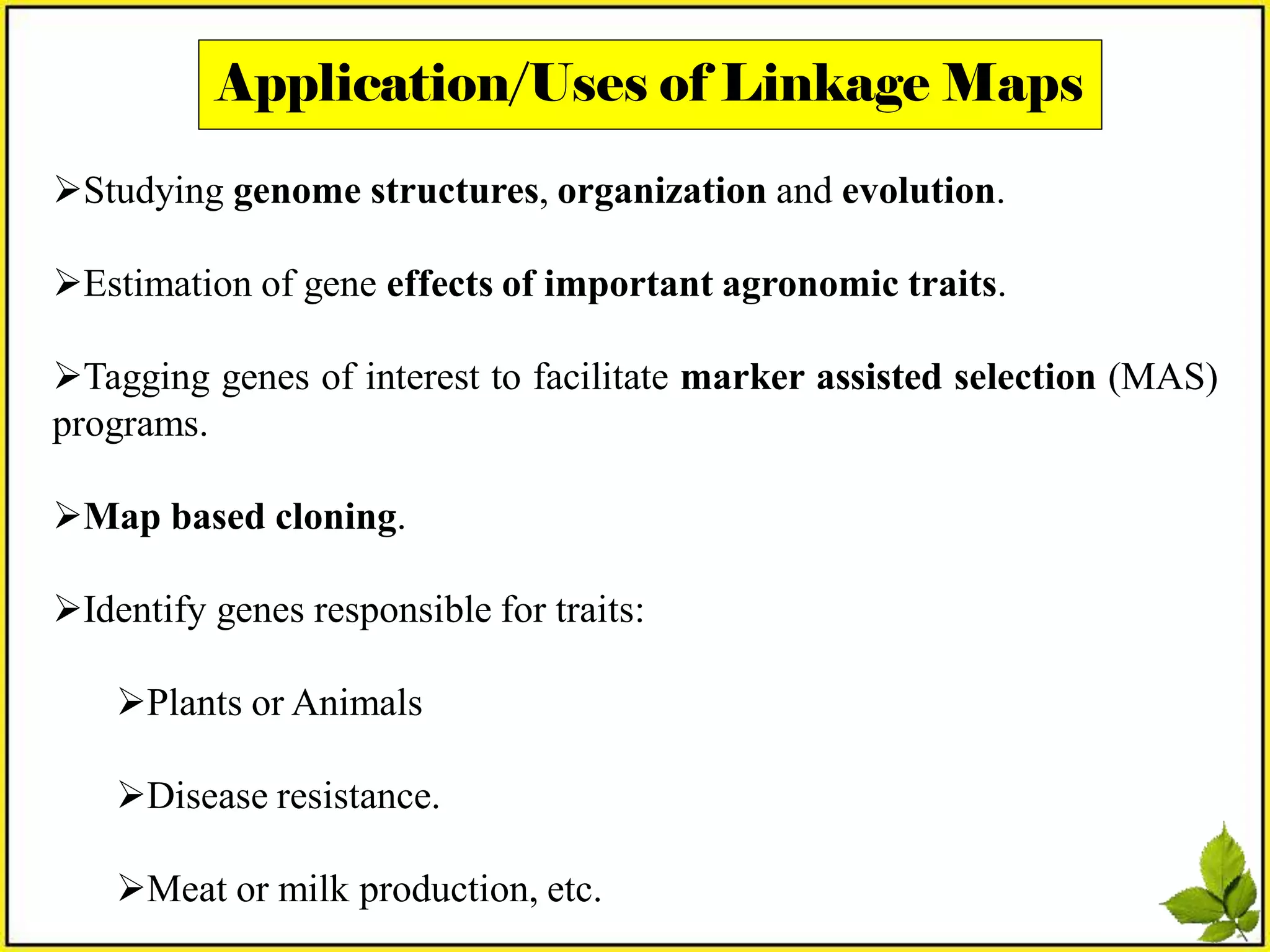 Application/Uses of Linkage Maps

➢Studying genome structures, organization and evolution.

➢Estimation of gene effects of important agronomic traits.

➢Tagging genes of interest to facilitate marker assisted selection (MAS) programs.

➢Map based cloning.

➢Identify genes responsible for traits:

➢Plants or Animals

➢Disease resistance.

➢Meat or milk production, etc.